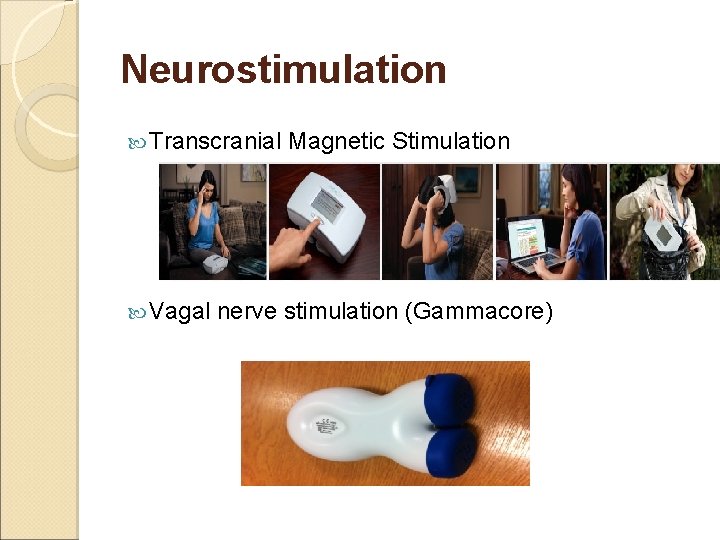 Neurostimulation

Transcranial Magnetic Stimulation

Vagal nerve stimulation (Gammacore)